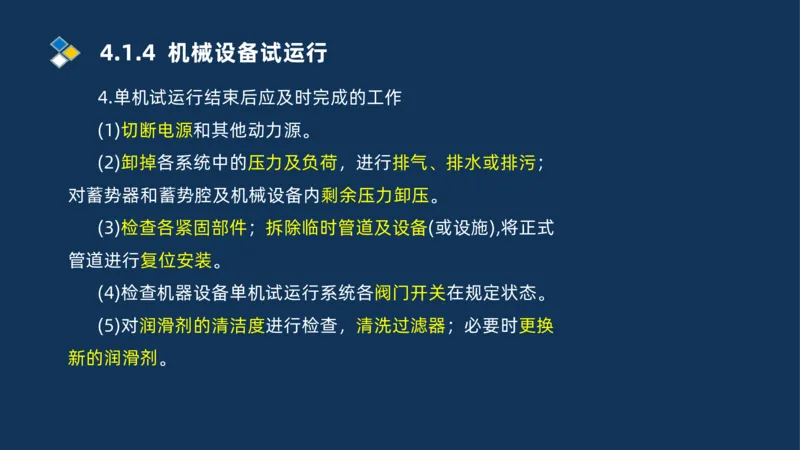 4.1.4 机械设备试运行

4.单机试运行结束后应及时完成的工作

(1)切断电源和其他动力源。

(2)卸掉各系统中的压力及负荷，进行排气、排水或排污；对蓄势器和蓄势腔及机械设备内剩余压力卸压。

(3)检查各紧固部件；拆除临时管道及设备(或设施),将正式管道进行复位安装。

(4)检查机器设备单机试运行系统各阀门开关在规定状态。

(5)对润滑剂的清洁度进行检查，清洗过滤器；必要时更换新的润滑剂。